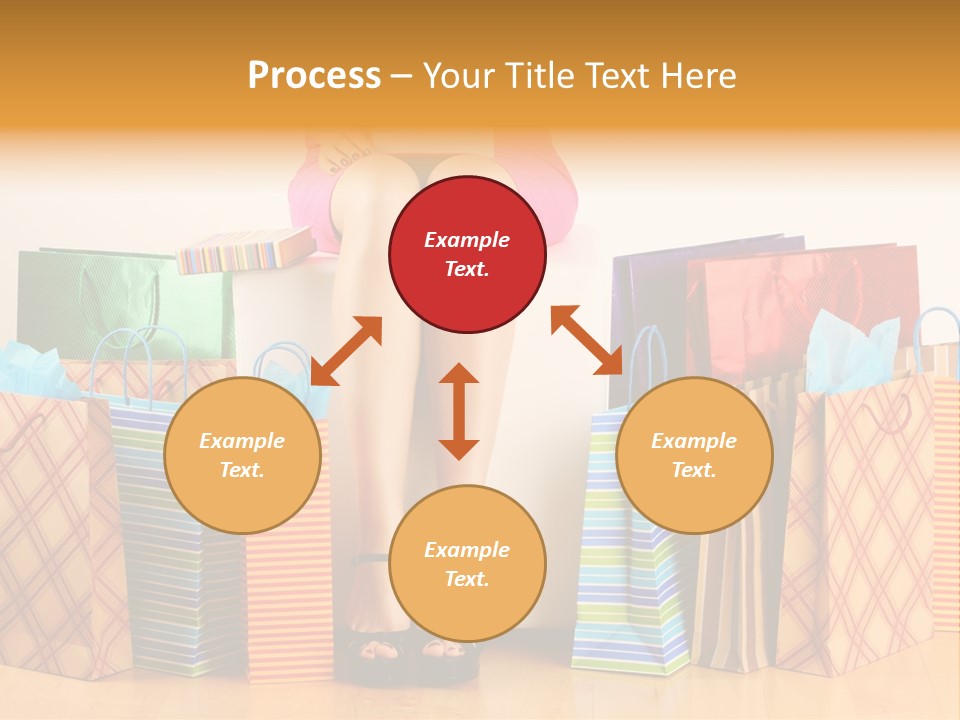 Process – Your Title Text Here

Example Text.

Example Text.

Example Text.

Example Text.